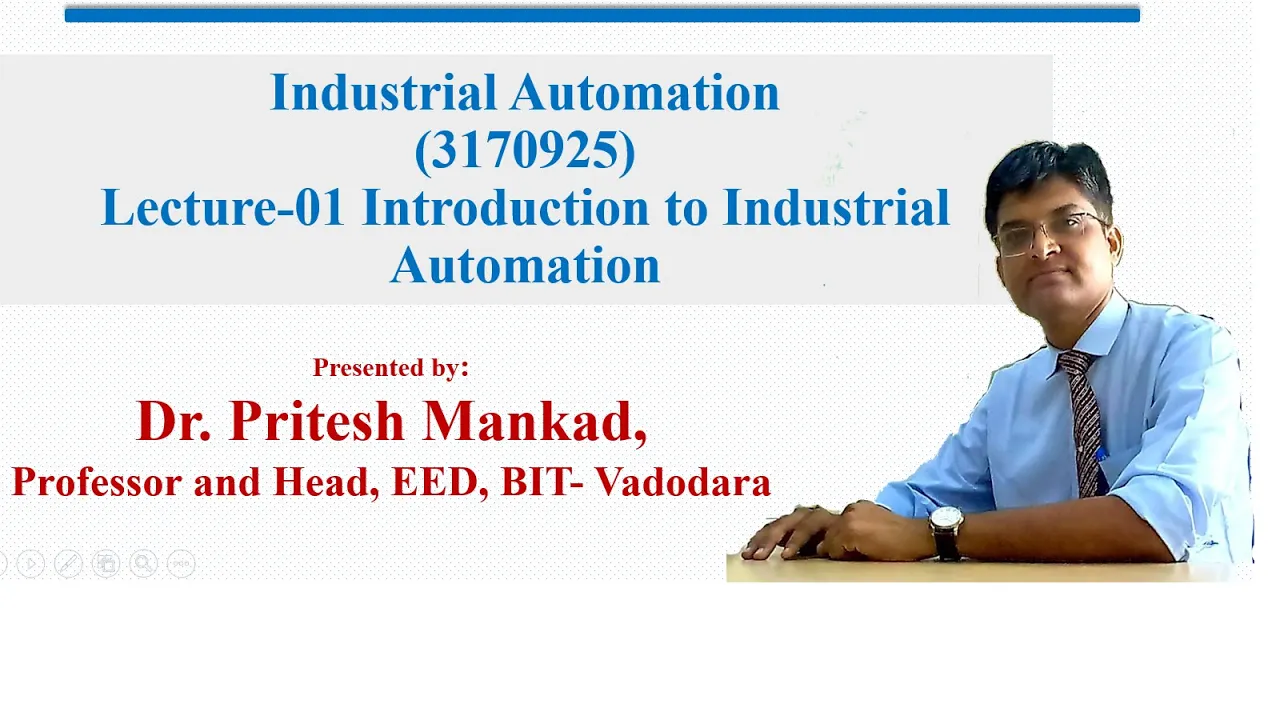 Industrial Automation
(3170925)
Lecture-01 Introduction to Industrial Automation

Presented by:
Dr. Pritesh Mankad,
Professor and Head, EED, BIT- Vadodara